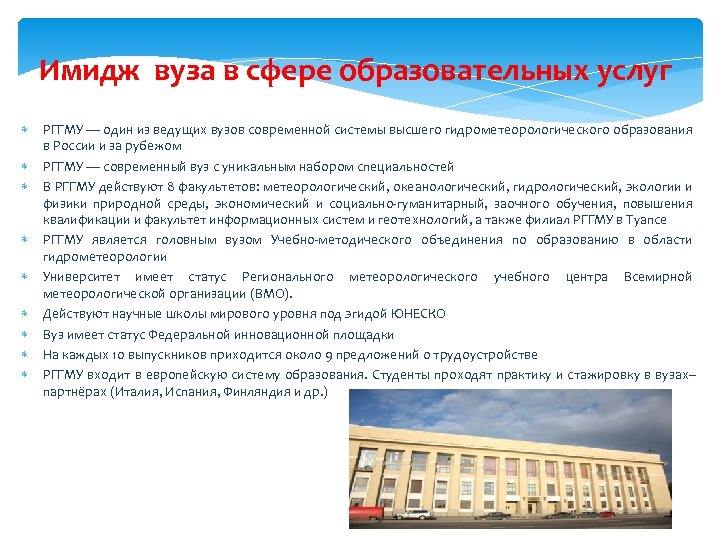 Имидж вуза в сфере образовательных услуг

* РГГМУ — один из ведущих вузов современной системы высшего гидрометеорологического образования в России и за рубежом
* РГГМУ — современный вуз с уникальным набором специальностей
* В РГГМУ действуют 8 факультетов: метеорологический, океанологический, гидрологический, экологии и физики природной среды, экономический и социально-гуманитарный, заочного обучения, повышения квалификации и факультет информационных систем и геотехнологий, а также филиал РГГМУ в Туапсе
* РГГМУ является головным вузом Учебно-методического объединения по образованию в области гидрометеорологии
* Университет имеет статус Регионального метеорологического учебного центра Всемирной метеорологической организации (ВМО).
* Действуют научные школы мирового уровня под эгидой ЮНЕСКО
* Вуз имеет статус Федеральной инновационной площадки
* На каждых 10 выпускников приходится около 9 предложений о трудоустройстве
* РГГМУ входит в европейскую систему образования. Студенты проходят практику и стажировку в вузах–партнёрах (Италия, Испания, Финляндия и др.)